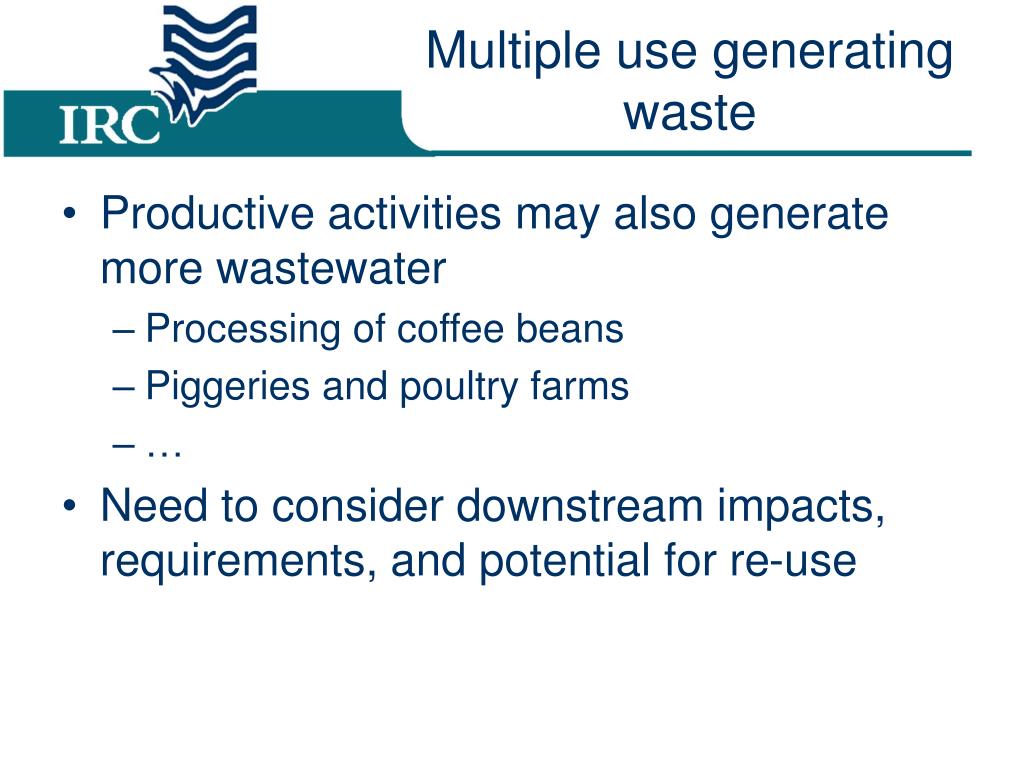 IRC

Multiple use generating waste

• Productive activities may also generate more wastewater
– Processing of coffee beans
– Piggeries and poultry farms
– …
• Need to consider downstream impacts, requirements, and potential for re-use